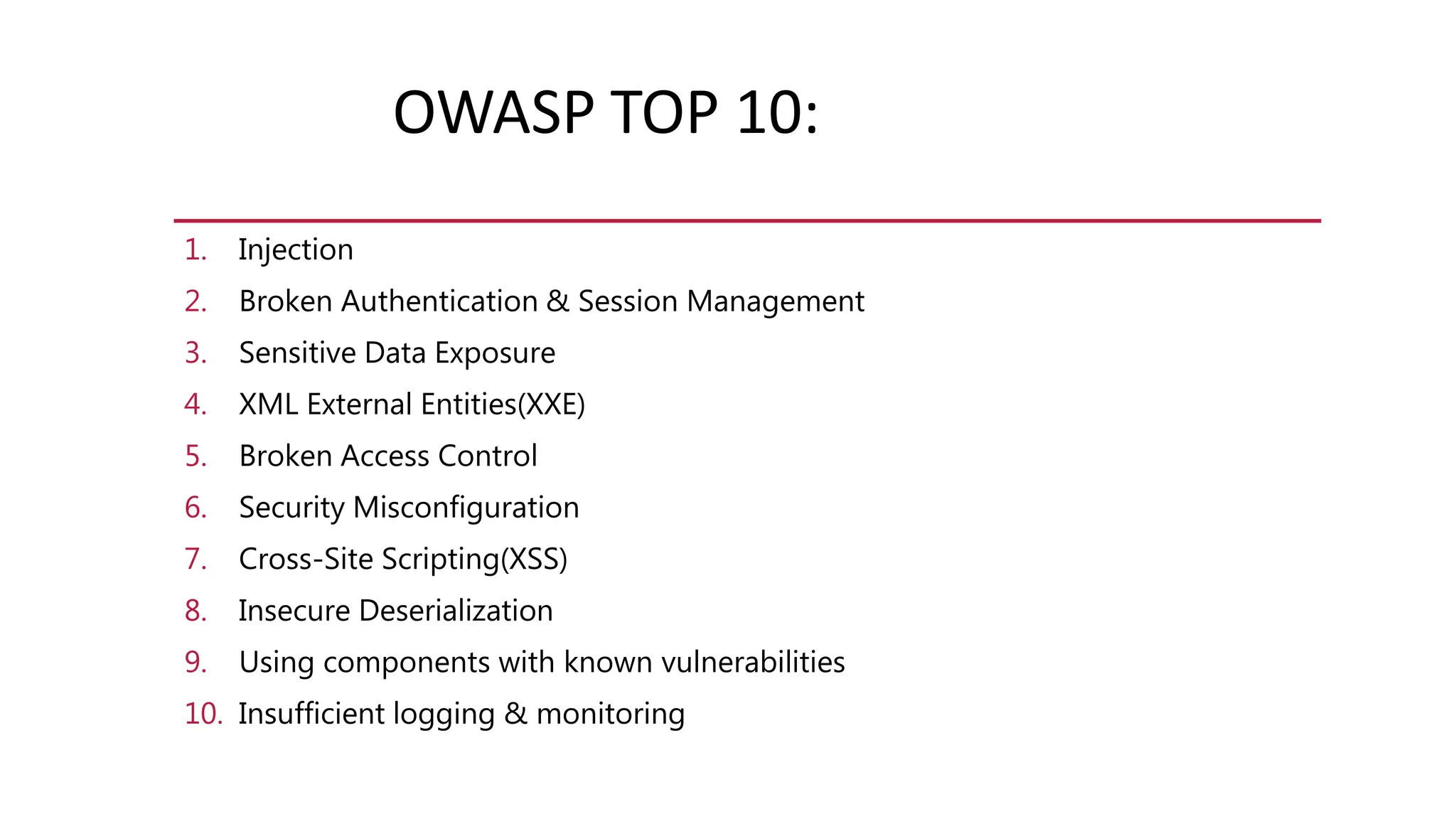 OWASP TOP 10:

1. Injection
2. Broken Authentication & Session Management
3. Sensitive Data Exposure
4. XML External Entities(XXE)
5. Broken Access Control
6. Security Misconfiguration
7. Cross-Site Scripting(XSS)
8. Insecure Deserialization
9. Using components with known vulnerabilities
10. Insufficient logging & monitoring